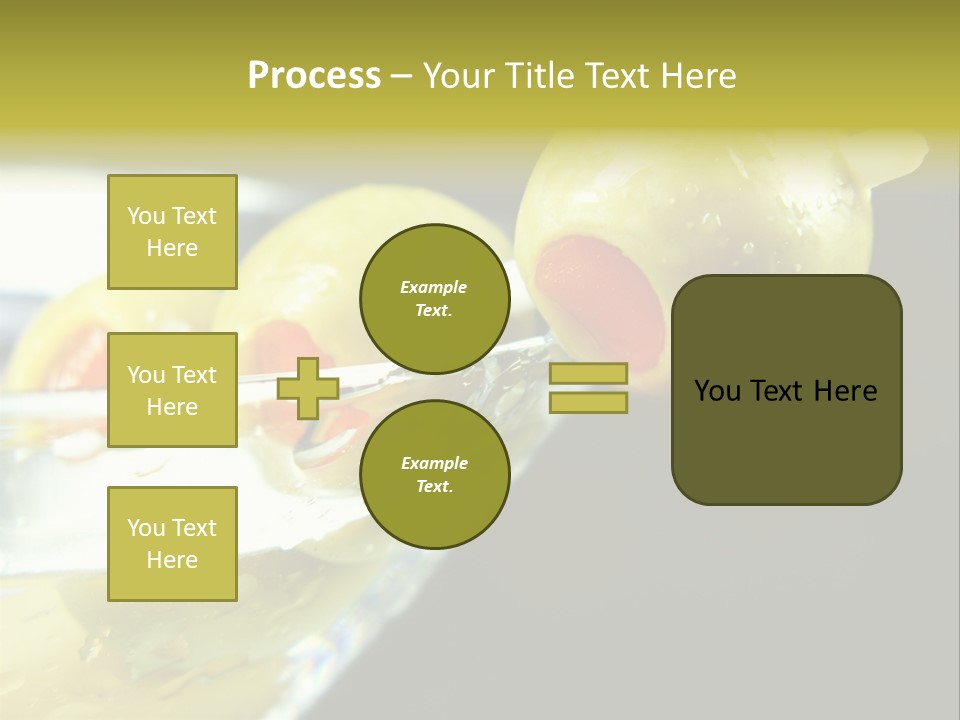 Process – Your Title Text Here

You Text Here

You Text Here

You Text Here

Example Text.

Example Text.

You Text Here